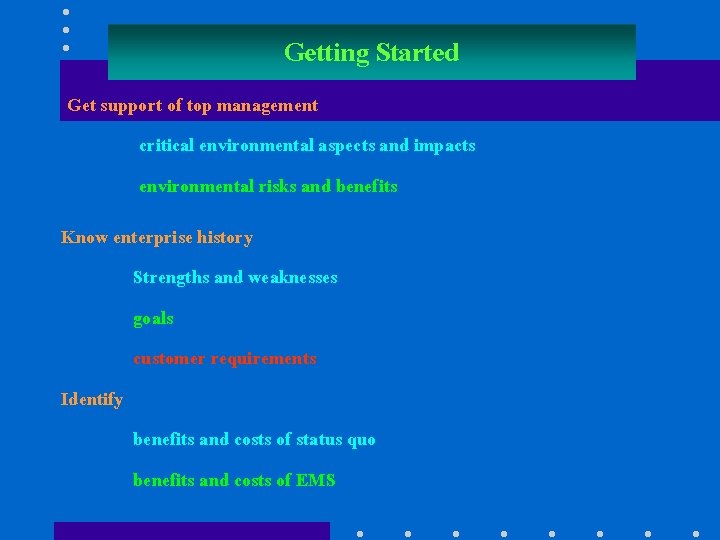 Getting Started

Get support of top management

critical environmental aspects and impacts

environmental risks and benefits

Know enterprise history

Strengths and weaknesses

goals

customer requirements

Identify

benefits and costs of status quo

benefits and costs of EMS